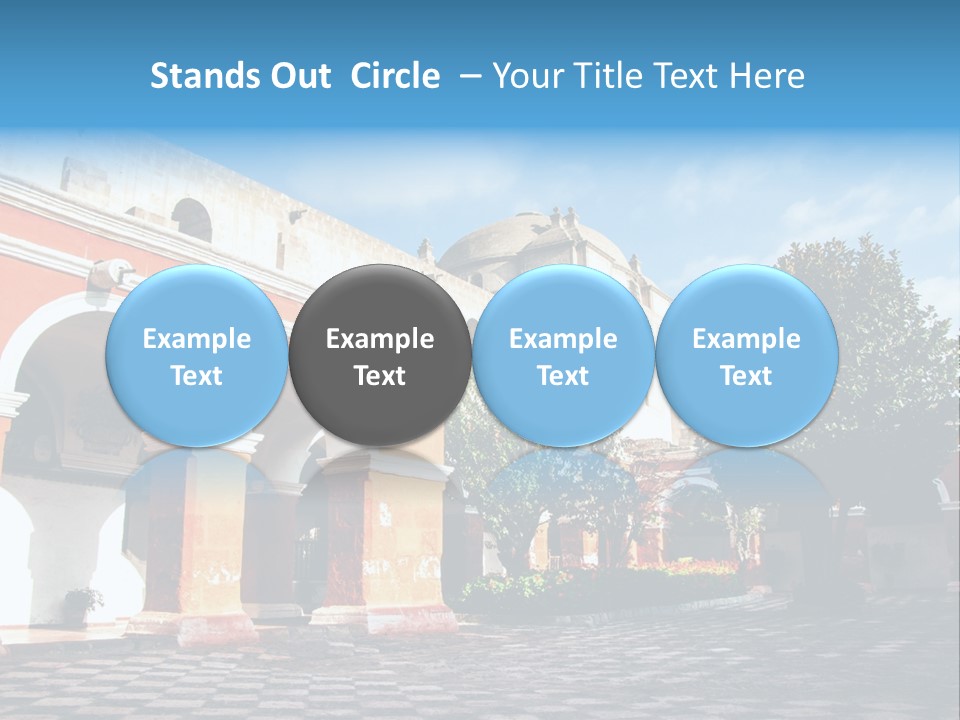 Stands Out  Circle  – Your Title Text Here

Example Text

Example Text

Example Text

Example Text